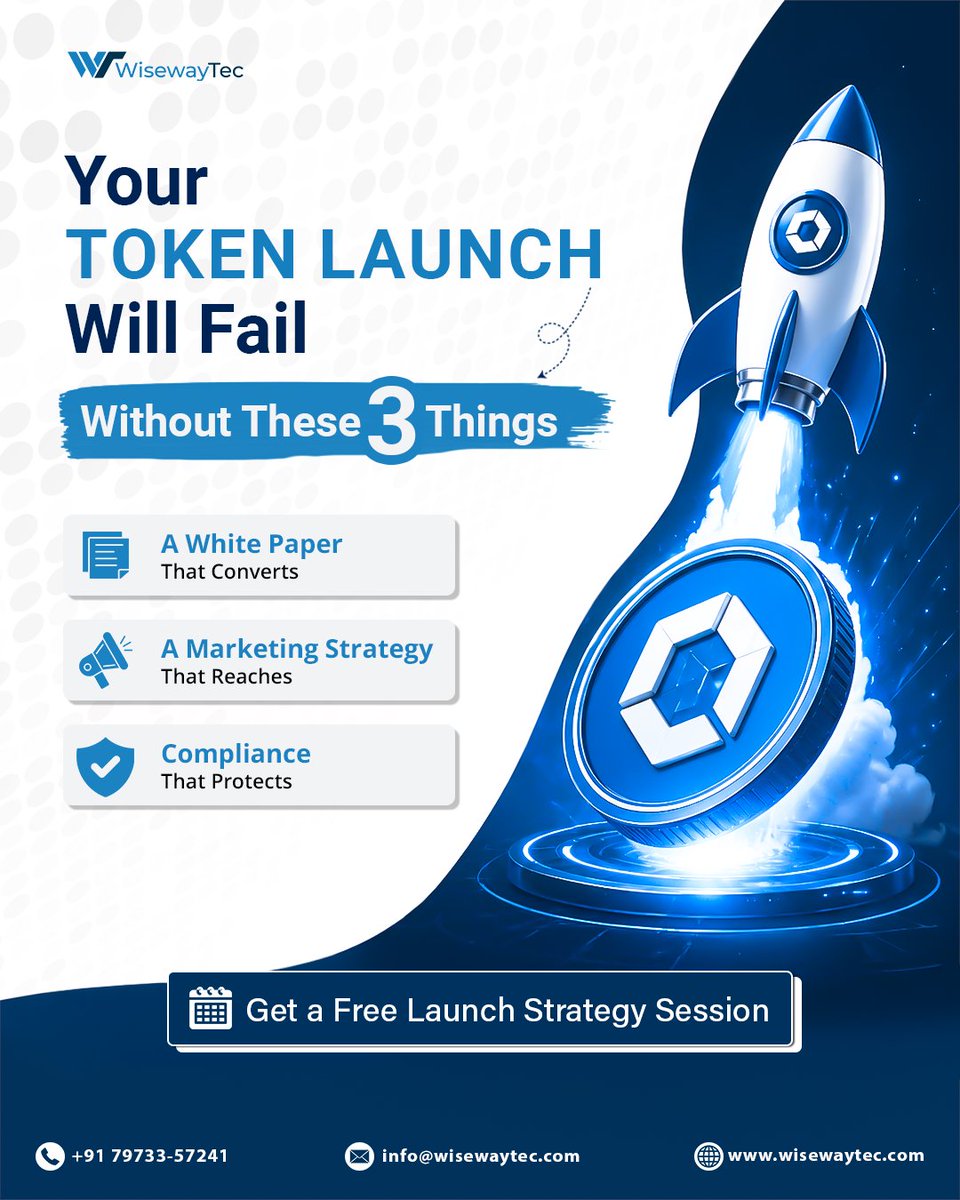 WisewayTec

Your TOKEN LAUNCH Will Fail

Without These 3 Things

A White Paper
That Converts

A Marketing Strategy
That Reaches

Compliance
That Protects

Get a Free Launch Strategy Session

+91 79733-57241

info@wisewaytec.com

www.wisewaytec.com